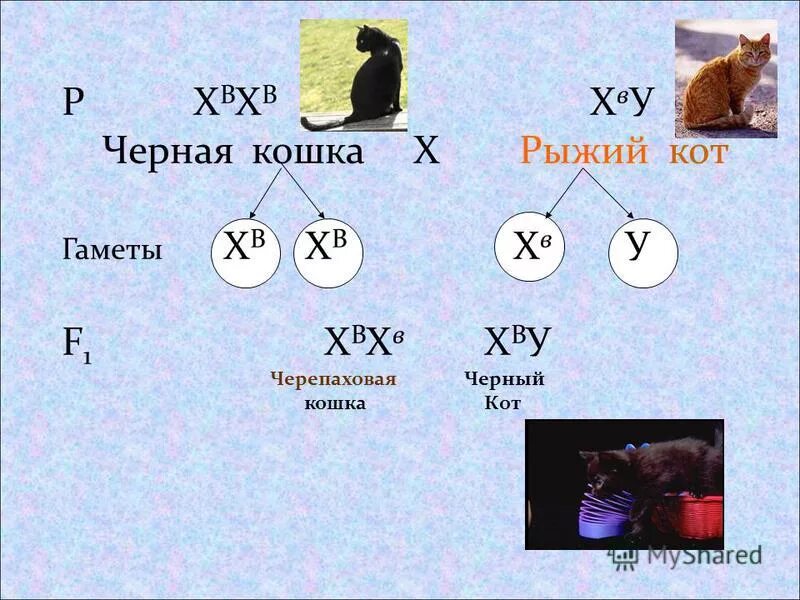 P $X^BX^B$ $X^вУ$

Черная кошка X Рыжий кот

Гаметы $X^B$ $X^B$ $X^в$ У

$F_1$ $X^BX^в$ $X^BУ$

Черепаховая кошка

Черный Кот

MyShared